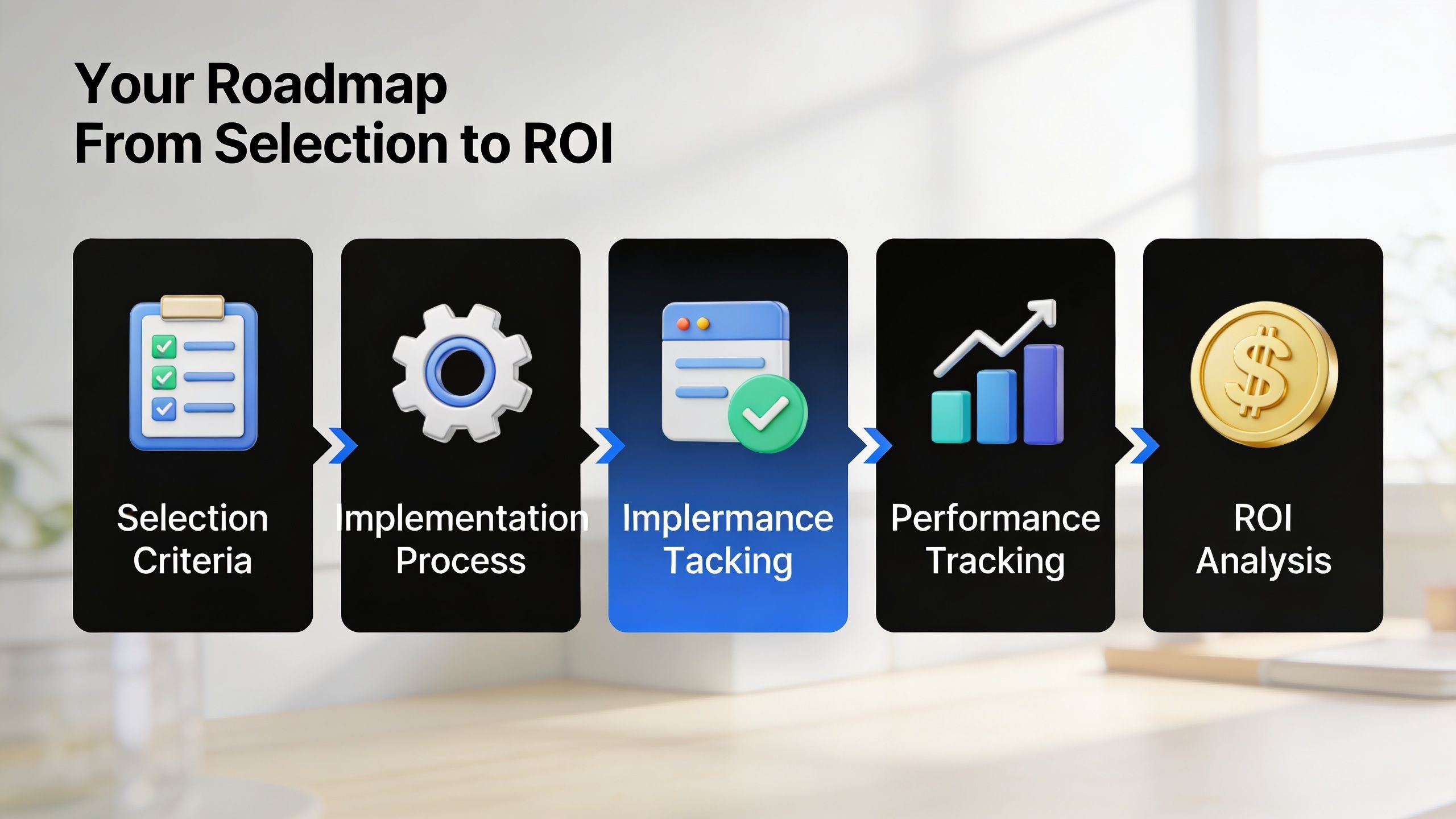 Your Roadmap
From Selection to ROI

Selection Criteria

Implementation Process

Implermance Tacking

Performance Tracking

ROI Analysis